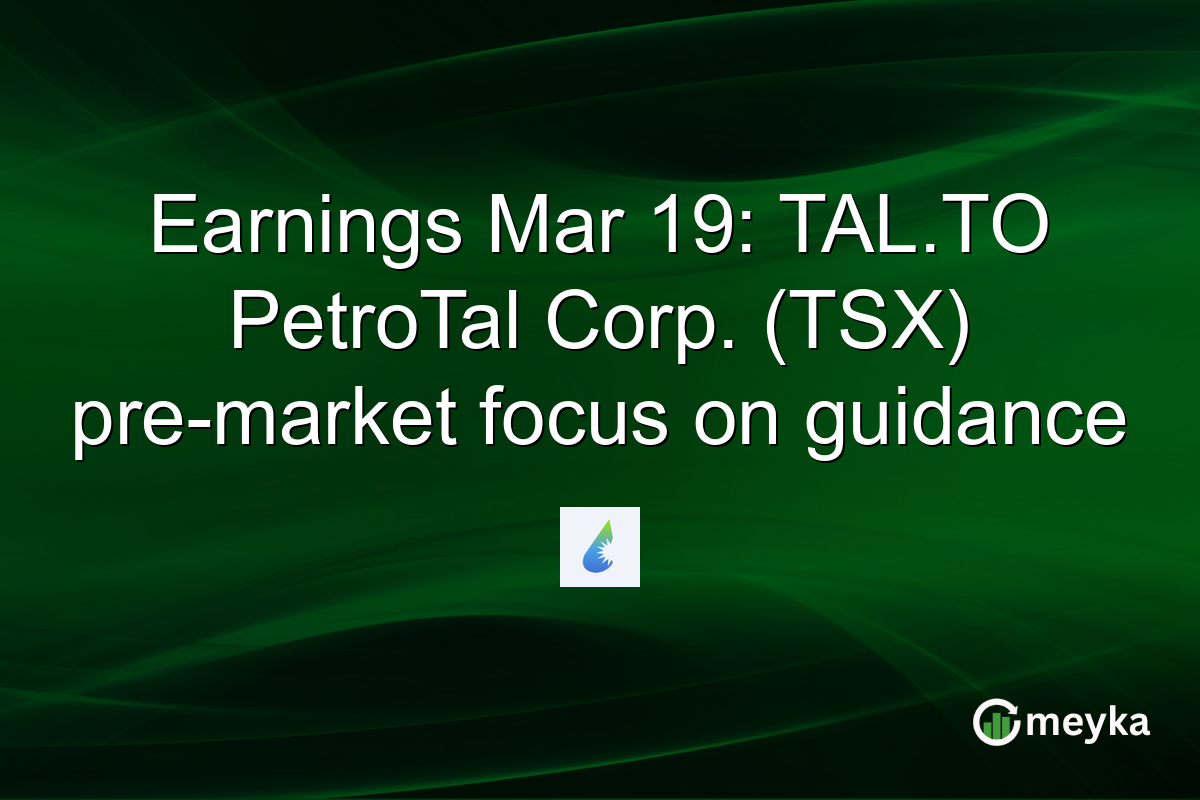 Earnings Mar 19: TAL.TO PetroTal Corp. (TSX) pre-market focus on guidance

meyka